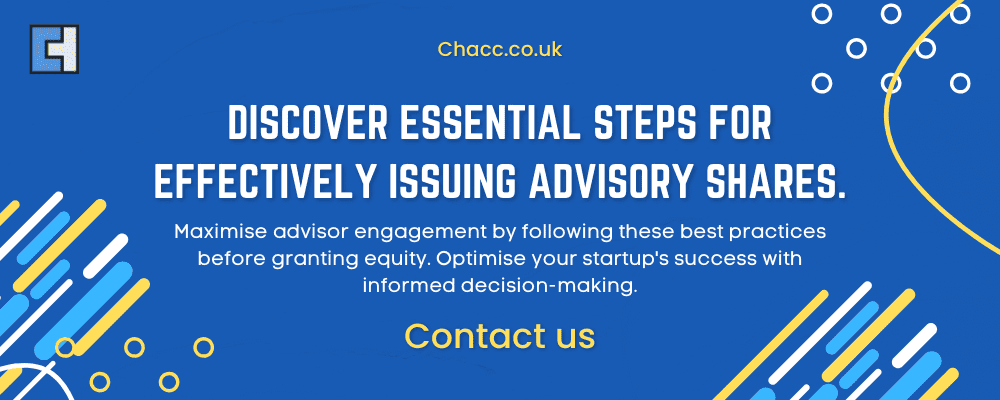 Chacc.co.uk

DISCOVER ESSENTIAL STEPS FOR EFFECTIVELY ISSUING ADVISORY SHARES.

Maximise advisor engagement by following these best practices before granting equity. Optimise your startup's success with informed decision-making.

Contact us